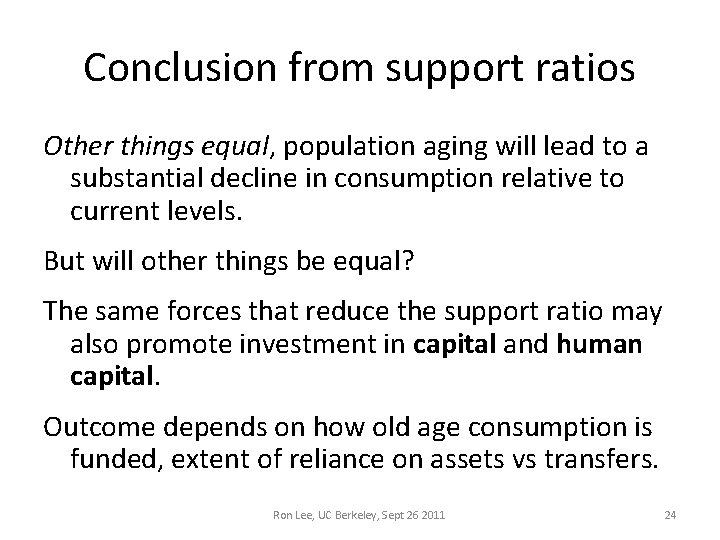 Conclusion from support ratios

Other things equal, population aging will lead to a substantial decline in consumption relative to current levels.

But will other things be equal?

The same forces that reduce the support ratio may also promote investment in capital and human capital.

Outcome depends on how old age consumption is funded, extent of reliance on assets vs transfers.

Ron Lee, UC Berkeley, Sept 26 2011

24